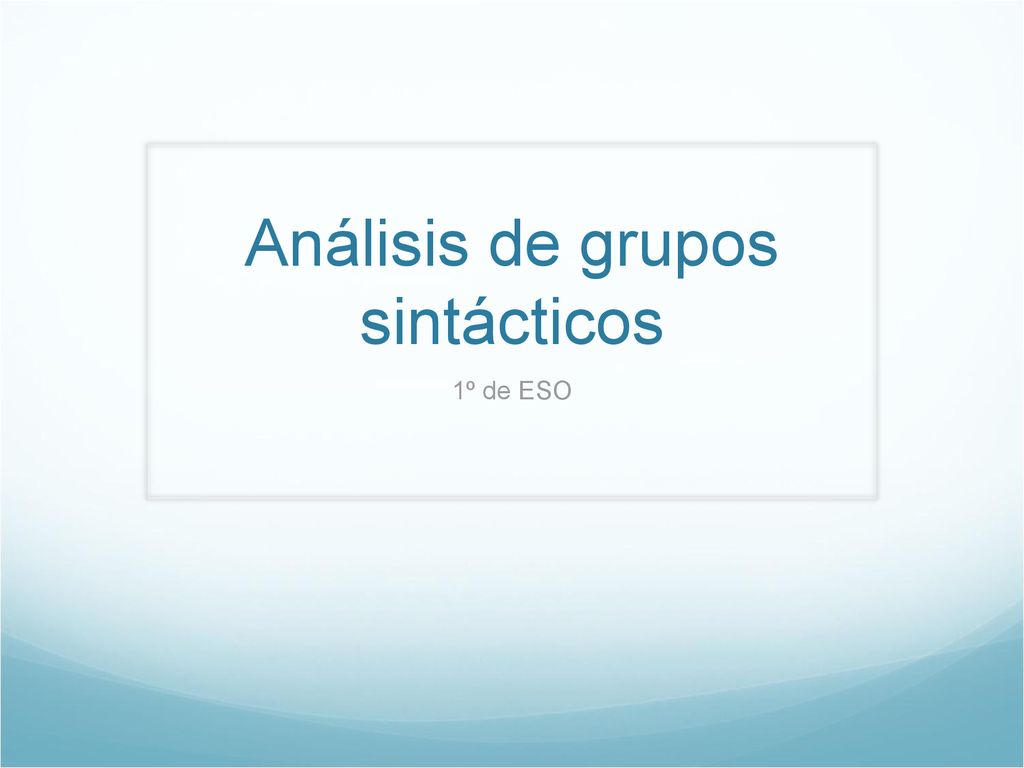 Análisis de grupos sintácticos

1º de ESO